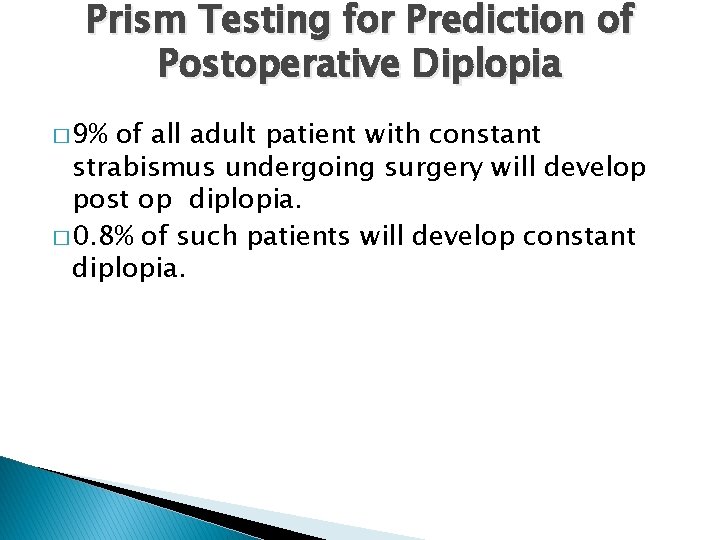 Prism Testing for Prediction of Postoperative Diplopia

□ 9% of all adult patient with constant strabismus undergoing surgery will develop post op diplopia.

□ 0.8% of such patients will develop constant diplopia.